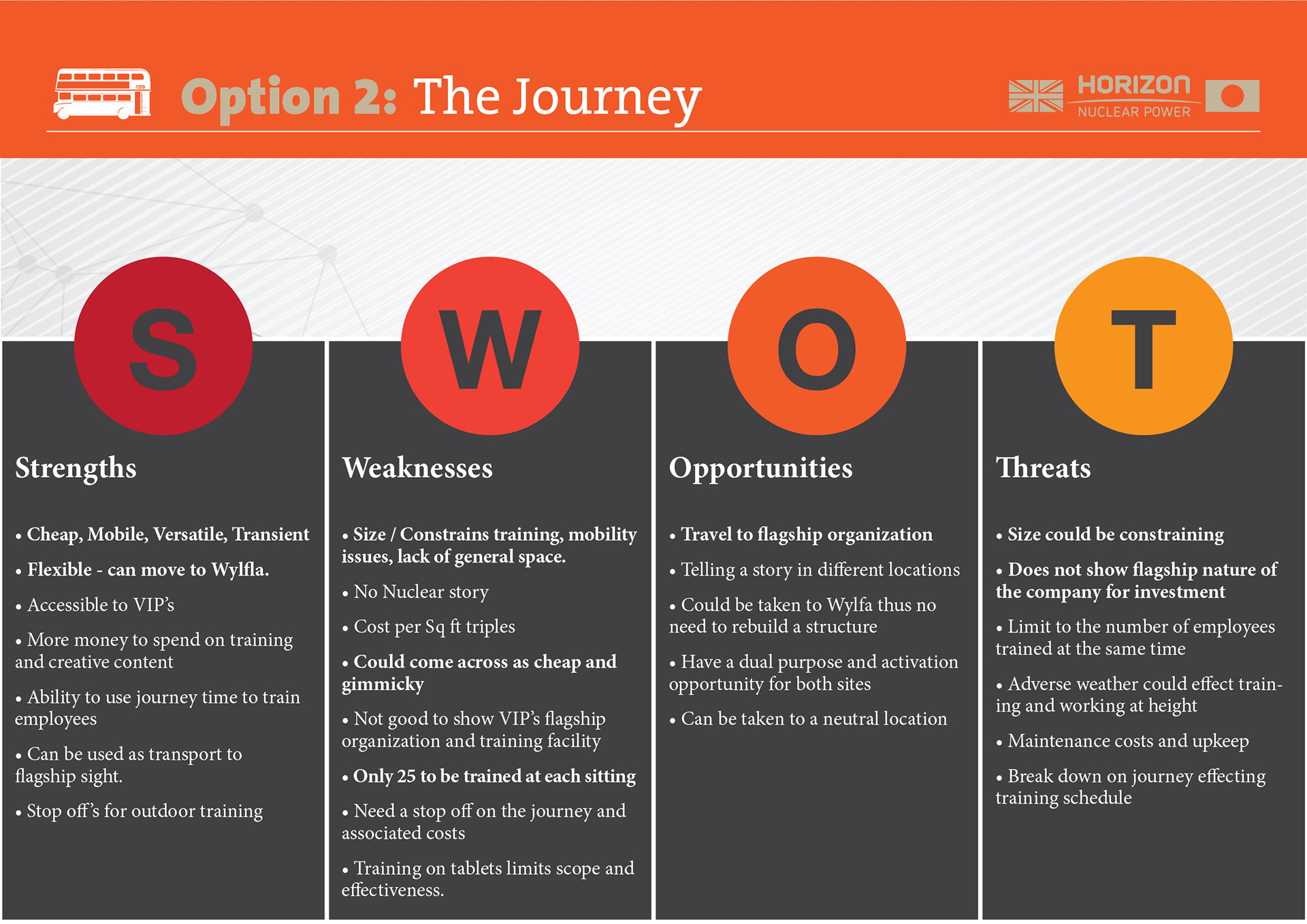 Option 2: The Journey

HORIZON
NUCLEAR POWER

S

Strengths

• Cheap, Mobile, Versatile, Transient

• Flexible - can move to Wylfla.

• Accessible to VIP's

• More money to spend on training and creative content

• Ability to use journey time to train employees

• Can be used as transport to flagship sight.

• Stop off's for outdoor training

W

Weaknesses

• Size / Constrains training, mobility issues, lack of general space.

• No Nuclear story

• Cost per Sq ft triples

• Could come across as cheap and gimmicky

• Not good to show VIP's flagship organization and training facility

• Only 25 to be trained at each sitting

• Need a stop off on the journey and associated costs

• Training on tablets limits scope and effectiveness.

O

Opportunities

• Travel to flagship organization

• Telling a story in different locations

• Could be taken to Wylfa thus no need to rebuild a structure

• Have a dual purpose and activation opportunity for both sites

• Can be taken to a neutral location

T

Threats

• Size could be constraining

• Does not show flagship nature of the company for investment

• Limit to the number of employees trained at the same time

• Adverse weather could effect training and working at height

• Maintenance costs and upkeep

• Break down on journey effecting training schedule